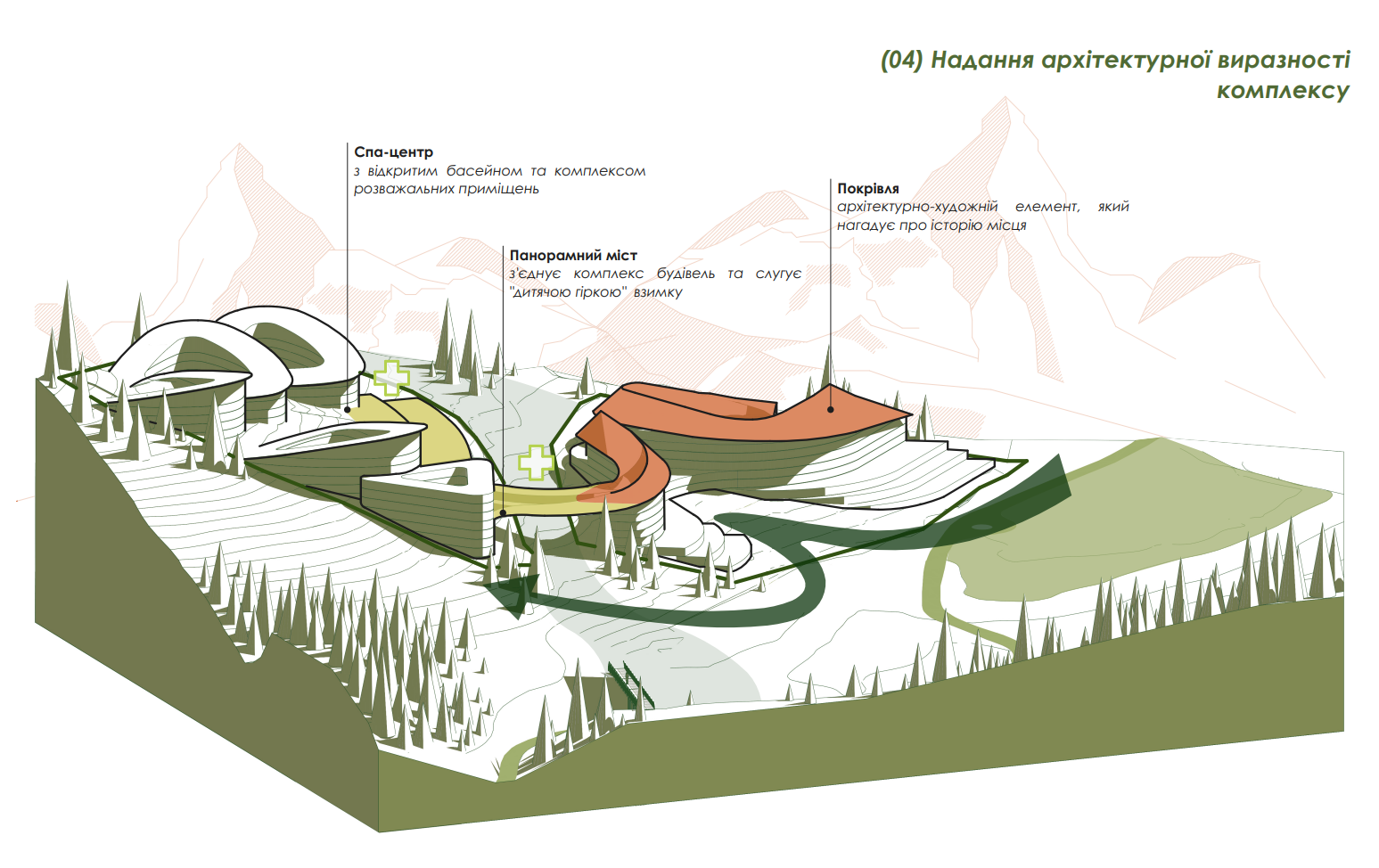 (04) Надання архітектурної виразності комплексу

Спа-центр
з відкритим басейном та комплексом розважальних приміщень

Покрівля
архітектурно-художній елемент, який нагадує про історію місця

Панорамний міст
з'єднує комплекс будівель та слугує "дитячою гіркою" взимку